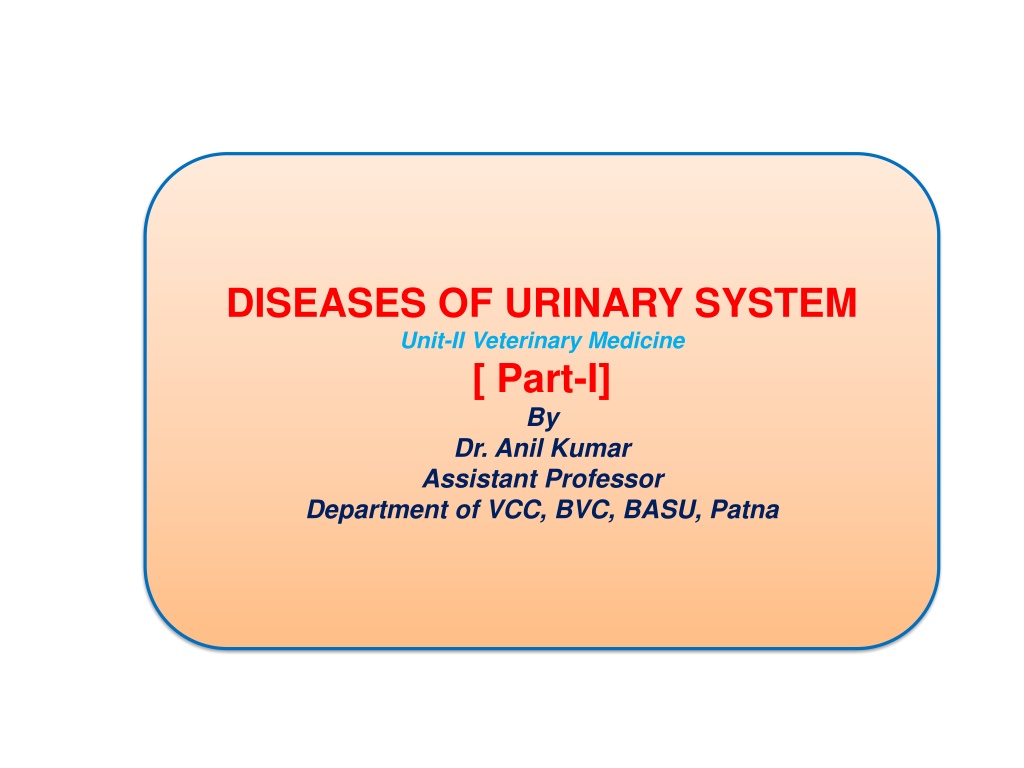 DISEASES OF URINARY SYSTEM
Unit-II Veterinary Medicine
[ Part-I]
By
Dr. Anil Kumar
Assistant Professor
Department of VCC, BVC, BASU, Patna